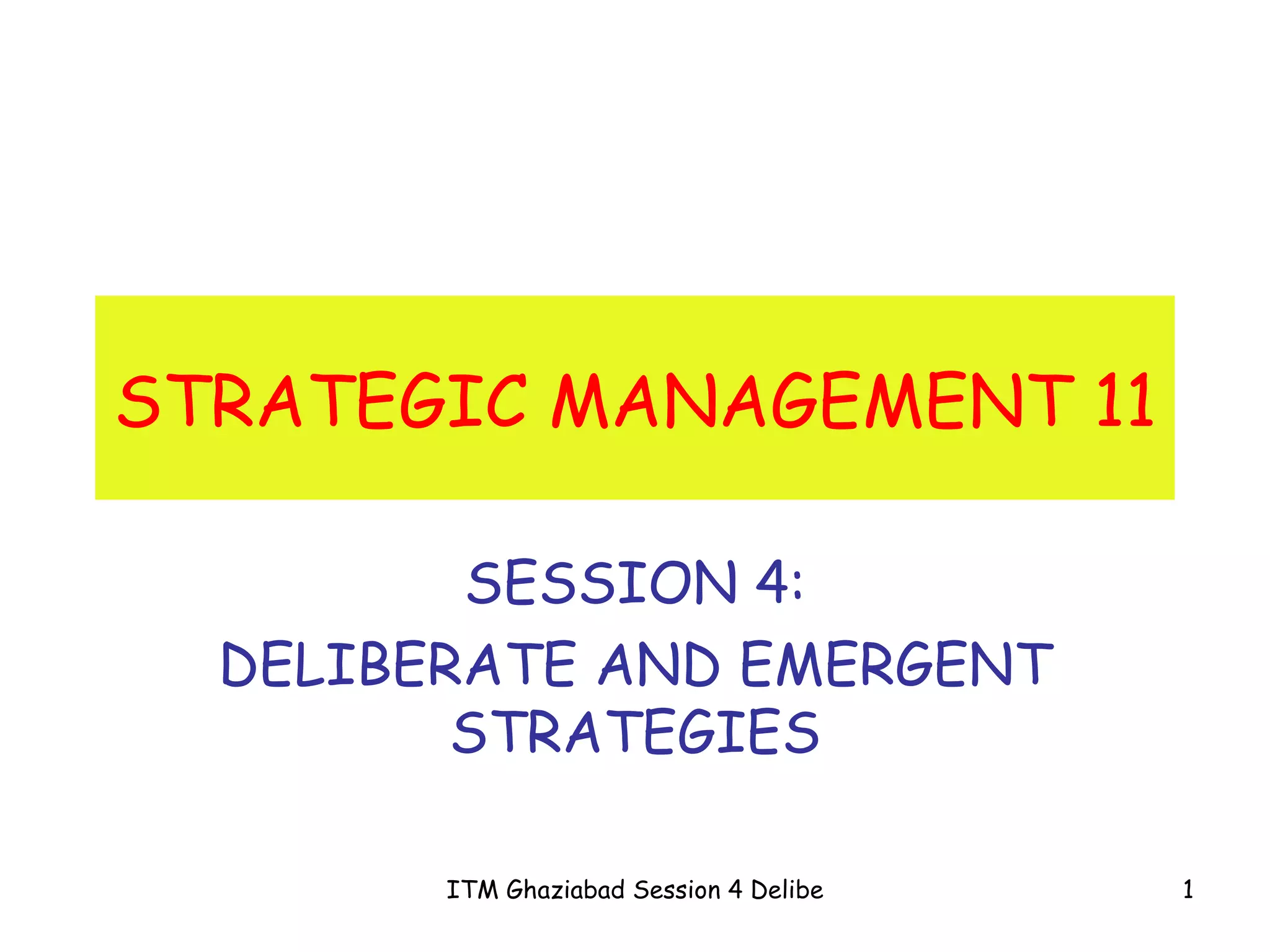 STRATEGIC MANAGEMENT 11

SESSION 4:
DELIBERATE AND EMERGENT STRATEGIES

ITM Ghaziabad Session 4 Delibe

1